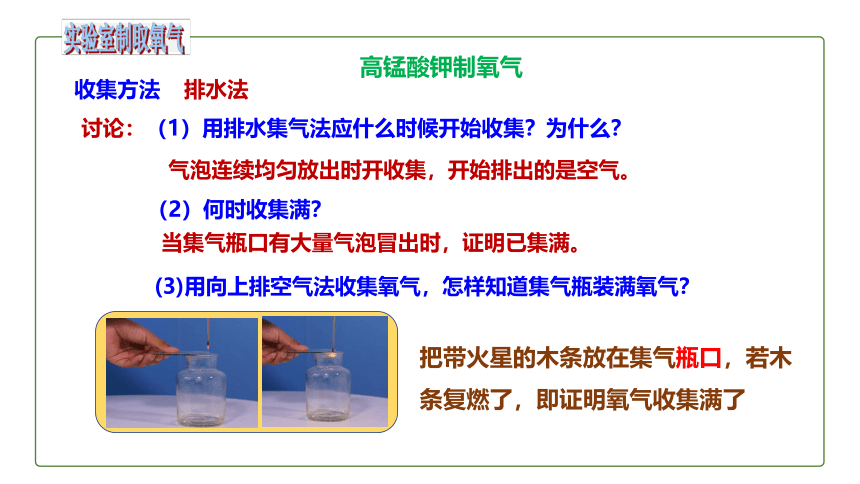 实验室制取氧气

高锰酸钾制氧气

收集方法　排水法

讨论：（1）用排水集气法应什么时候开始收集？为什么？

气泡连续均匀放出时开收集，开始排出的是空气。

（2）何时收集满？

当集气瓶口有大量气泡冒出时，证明已集满。

(3)用向上排空气法收集氧气，怎样知道集气瓶装满氧气？

把带火星的木条放在集气瓶口，若木条复燃了，即证明氧气收集满了